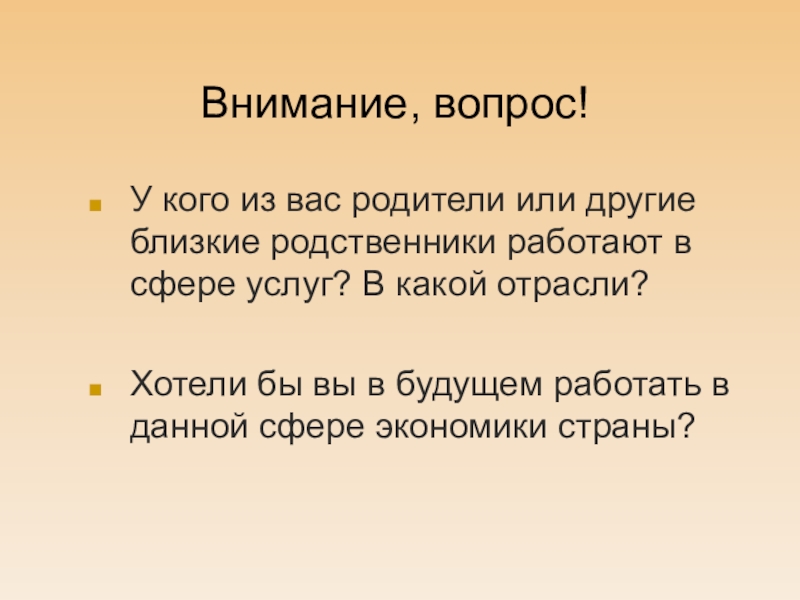 Внимание, вопрос!

У кого из вас родители или другие близкие родственники работают в сфере услуг? В какой отрасли?

Хотели бы вы в будущем работать в данной сфере экономики страны?